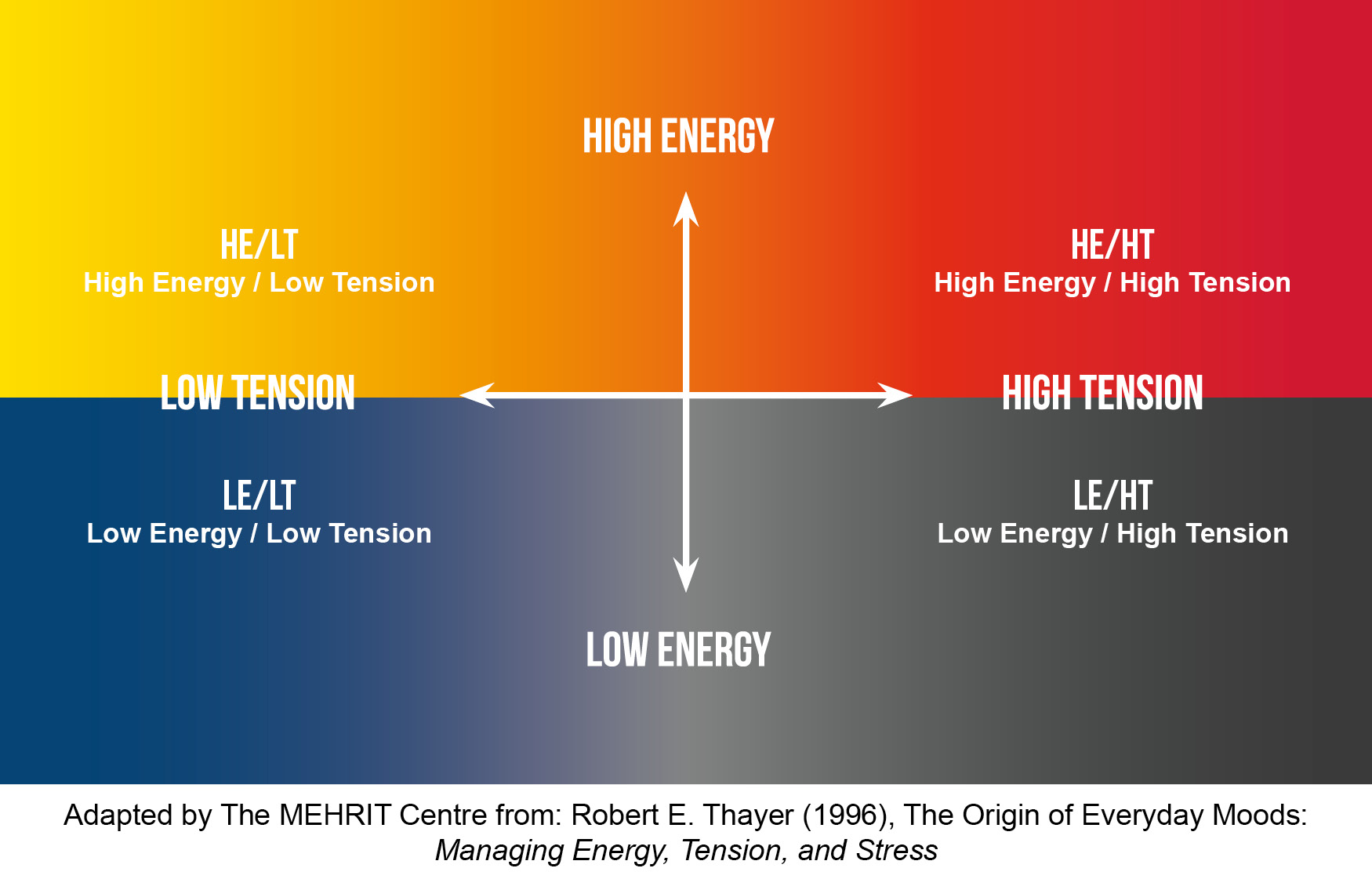 HIGH ENERGY

HE/LT
High Energy / Low Tension

HE/HT
High Energy / High Tension

LOW TENSION

HIGH TENSION

LE/LT
Low Energy / Low Tension

LE/HT
Low Energy / High Tension

LOW ENERGY

Adapted by The MEHRIT Centre from: Robert E. Thayer (1996), The Origin of Everyday Moods: Managing Energy, Tension, and Stress